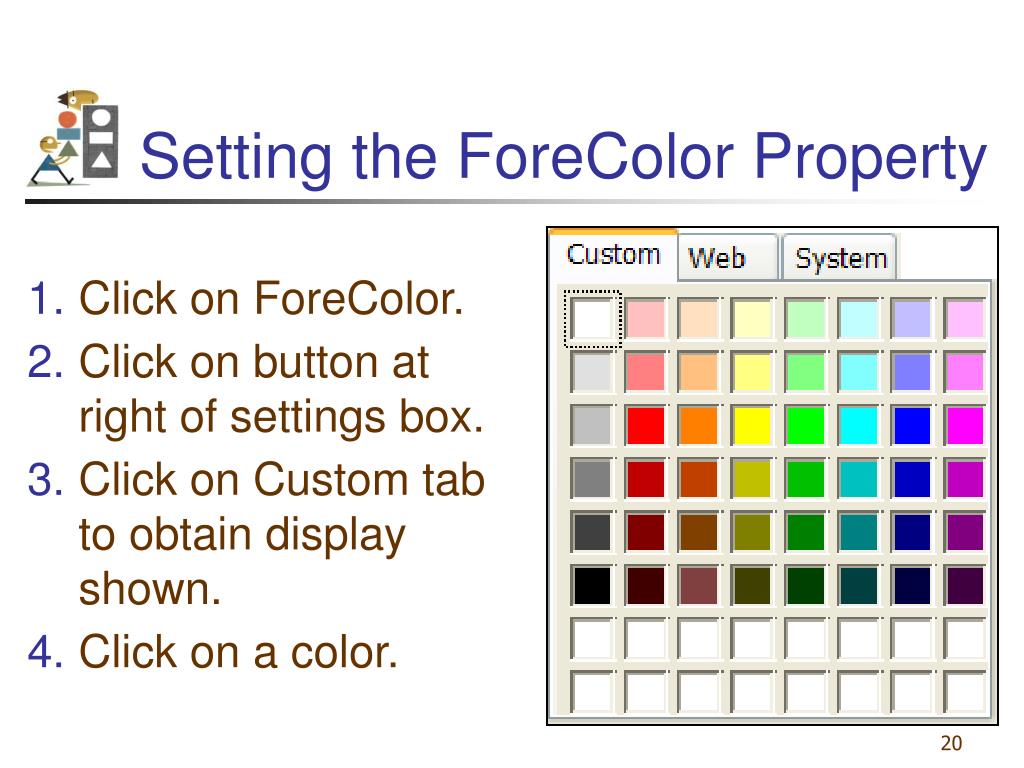 Setting the ForeColor Property

1. Click on ForeColor.
2. Click on button at right of settings box.
3. Click on Custom tab to obtain display shown.
4. Click on a color.

Custom Web System

20